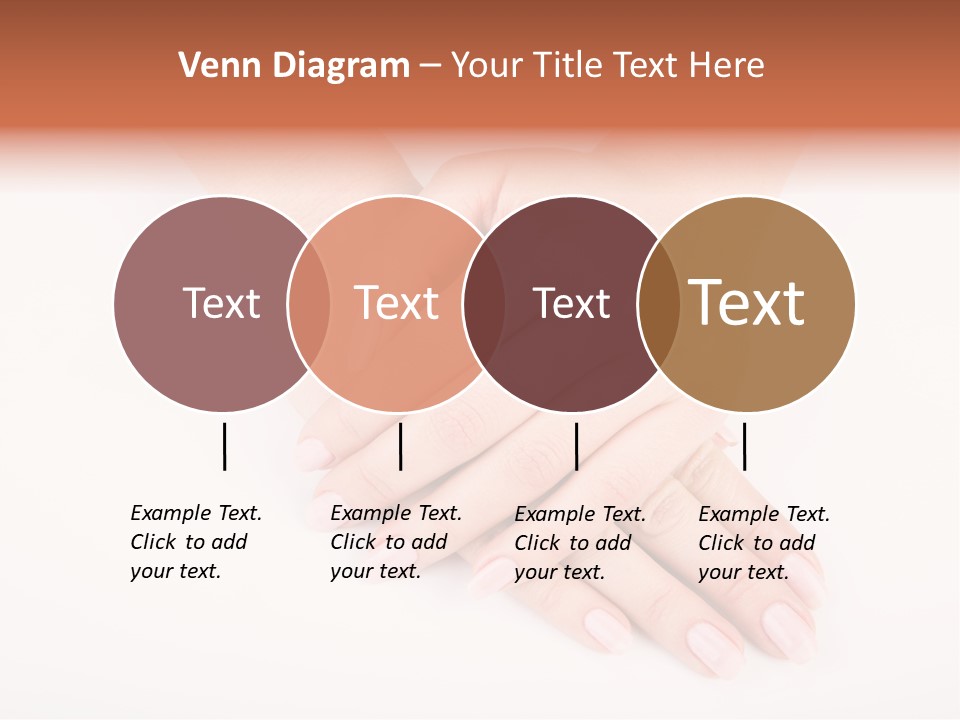 Venn Diagram – Your Title Text Here

Text

Text

Text

Text

Example Text. Click to add your text.

Example Text. Click to add your text.

Example Text. Click to add your text.

Example Text. Click to add your text.